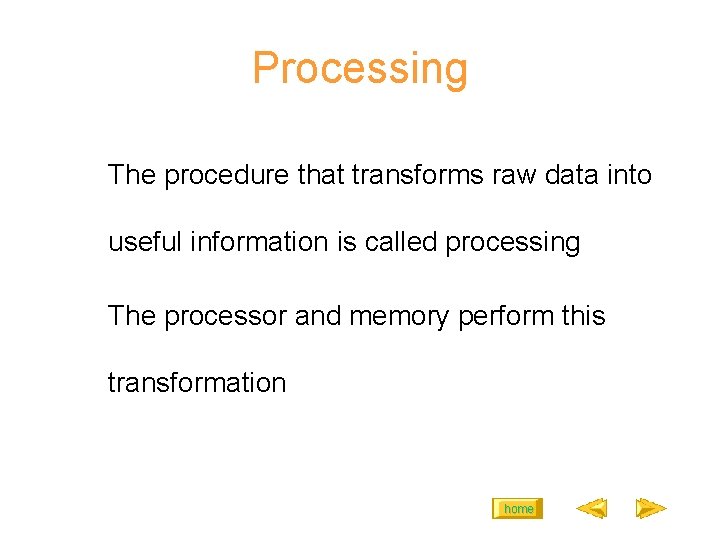 Processing

The procedure that transforms raw data into useful information is called processing

The processor and memory perform this transformation

home